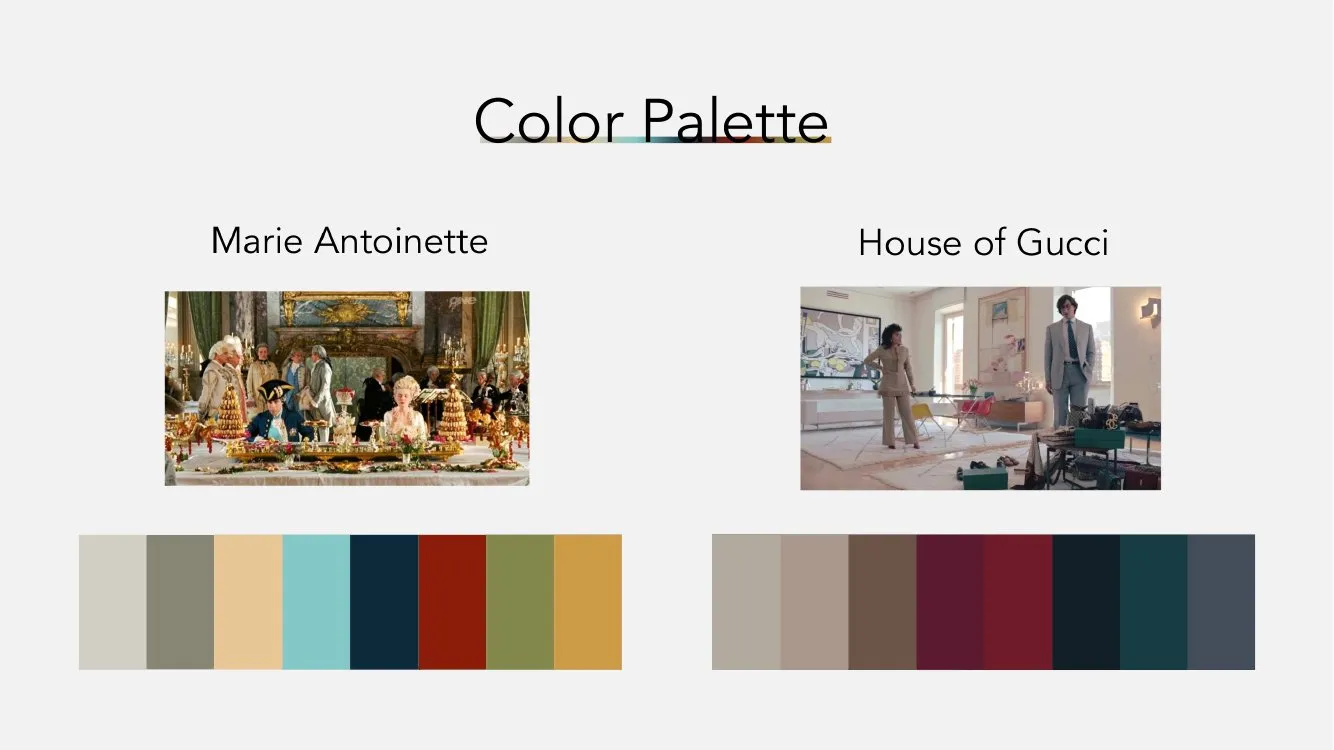 Color Palette

Marie Antoinette

House of Gucci